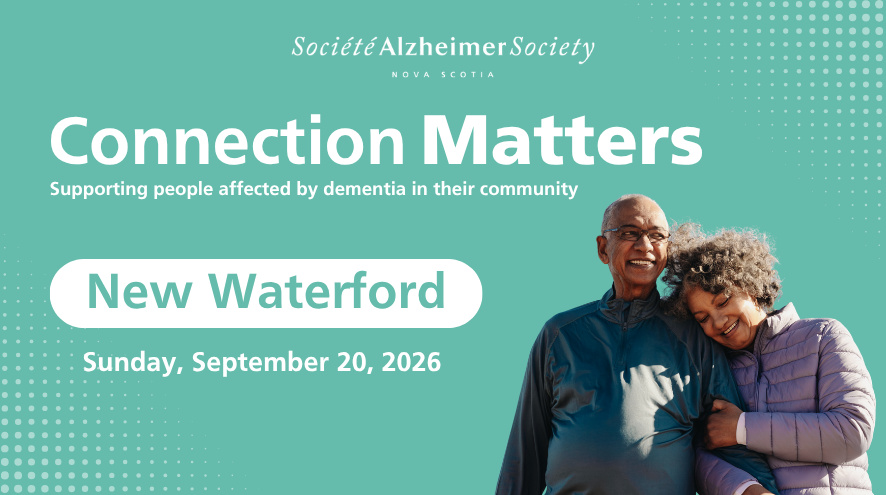 Société Alzheimer Society
NOVA SCOTIA

Connection Matters
Supporting people affected by dementia in their community

New Waterford

Sunday, September 20, 2026